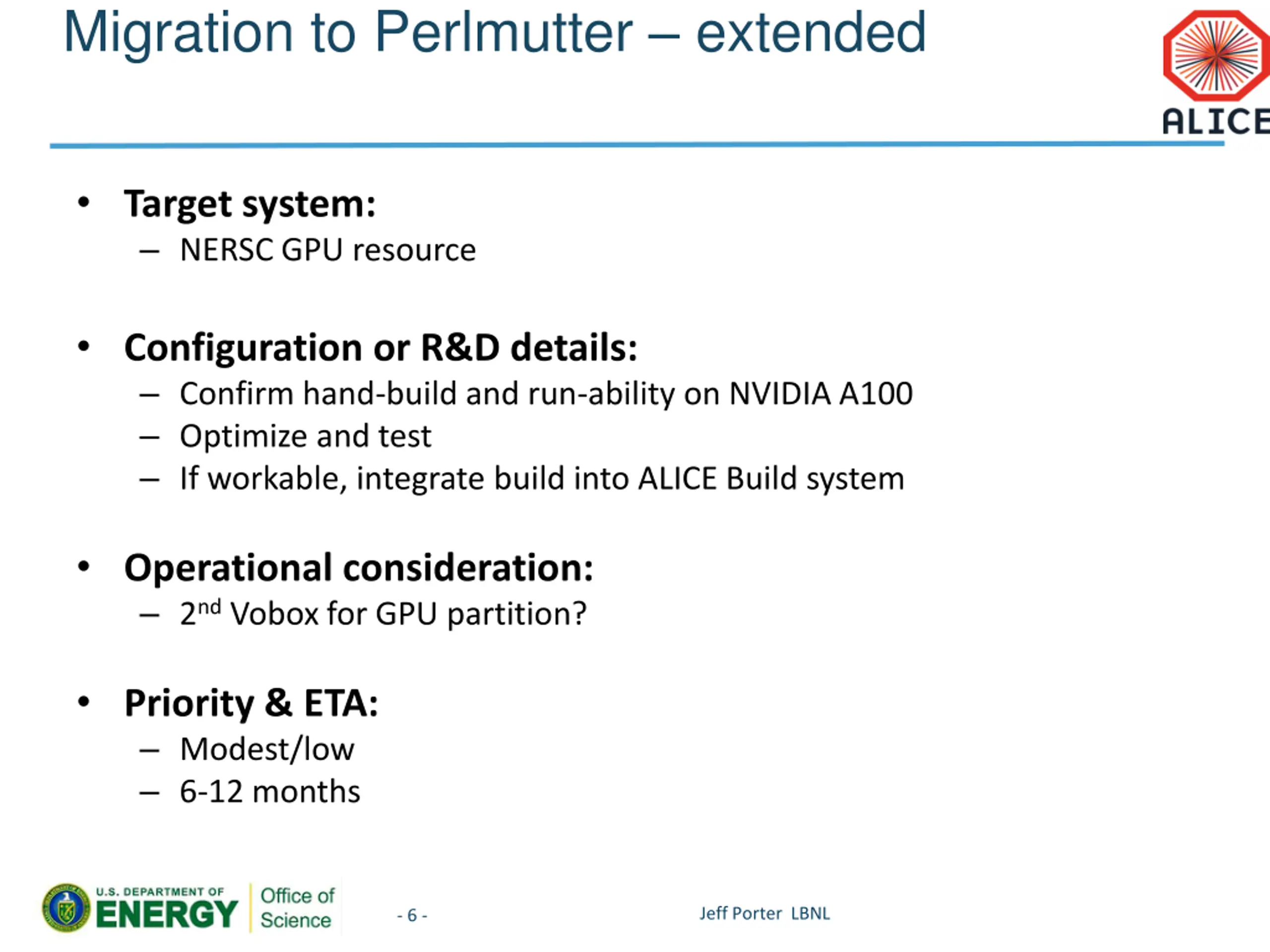 Migration to Perlmutter – extended

ALICE

• Target system:
– NERSC GPU resource

• Configuration or R&D details:
– Confirm hand-build and run-ability on NVIDIA A100
– Optimize and test
– If workable, integrate build into ALICE Build system

• Operational consideration:
– 2$^{nd}$ Vobox for GPU partition?

• Priority & ETA:
– Modest/low
– 6-12 months

U.S. DEPARTMENT OF ENERGY Office of Science

- 6 -

Jeff Porter LBNL